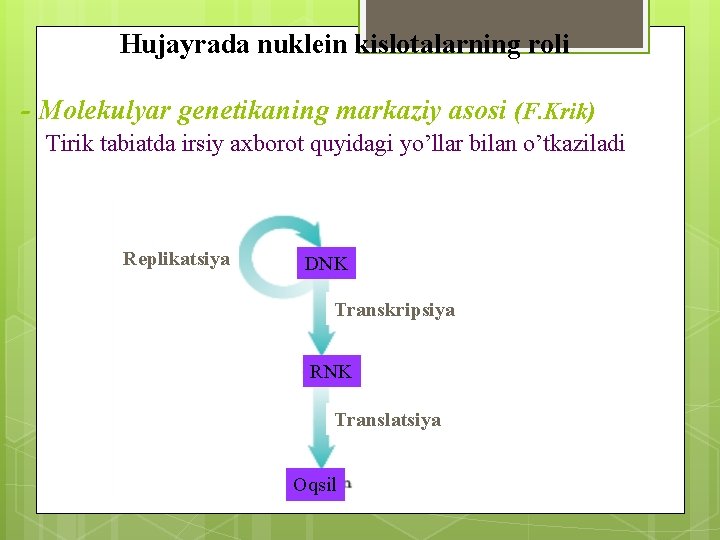 Hujayrada nuklein kislotalarning roli

- Molekulyar genetikaning markaziy asosi (F.Krik)

Tirik tabiatda irsiy axborot quyidagi yo’llar bilan o’tkaziladi

Replikatsiya

DNK

Transkripsiya

RNK

Translatsiya

Oqsil